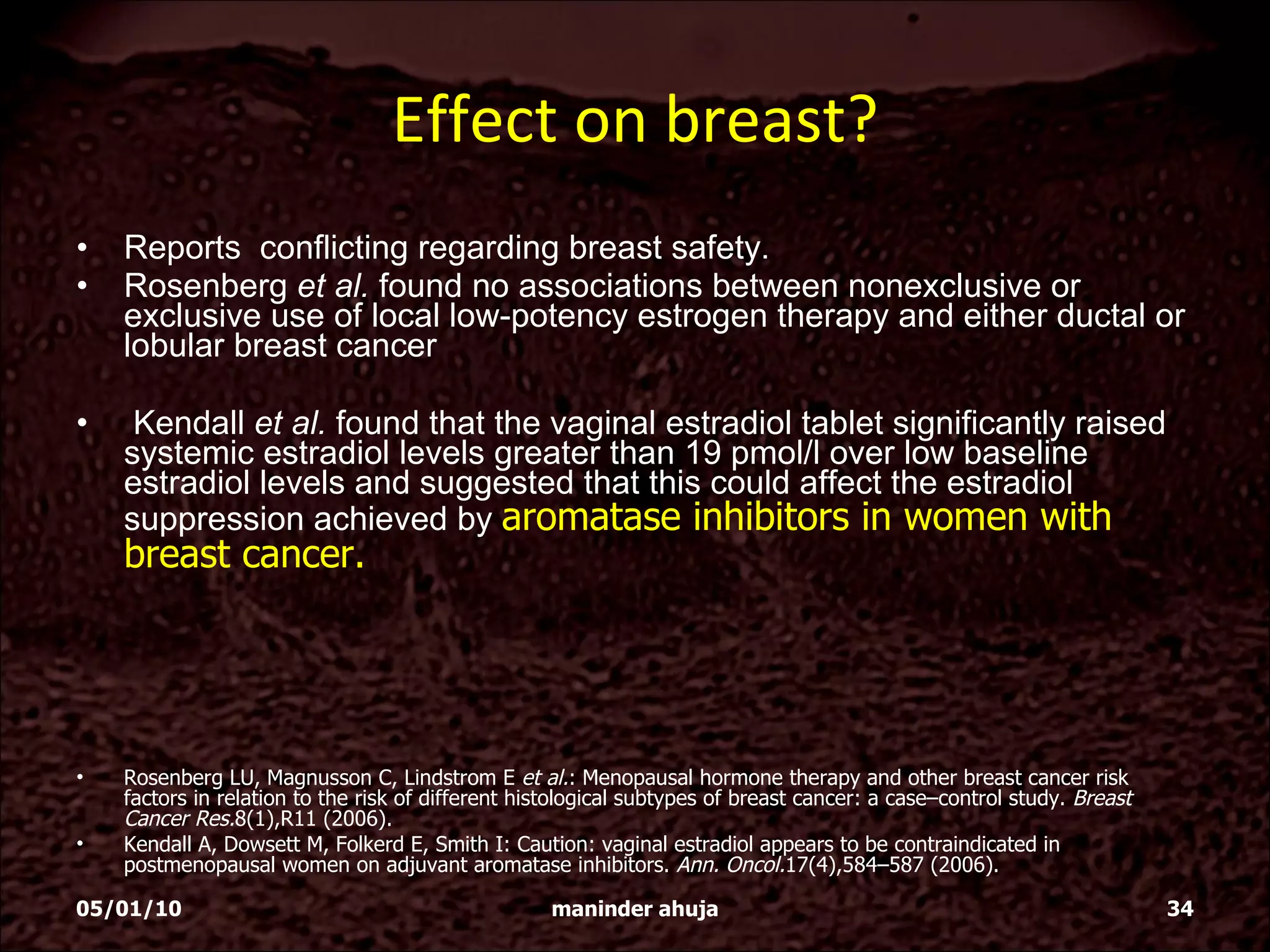 Effect on breast?

• Reports conflicting regarding breast safety.
• Rosenberg et al. found no associations between nonexclusive or exclusive use of local low-potency estrogen therapy and either ductal or lobular breast cancer

• Kendall et al. found that the vaginal estradiol tablet significantly raised systemic estradiol levels greater than 19 pmol/l over low baseline estradiol levels and suggested that this could affect the estradiol suppression achieved by aromatase inhibitors in women with breast cancer.

• Rosenberg LU, Magnusson C, Lindstrom E et al.: Menopausal hormone therapy and other breast cancer risk factors in relation to the risk of different histological subtypes of breast cancer: a case–control study. Breast Cancer Res.8(1),R11 (2006).
• Kendall A, Dowsett M, Folkerd E, Smith I: Caution: vaginal estradiol appears to be contraindicated in postmenopausal women on adjuvant aromatase inhibitors. Ann. Oncol.17(4),584–587 (2006).

05/01/10 maninder ahuja 34